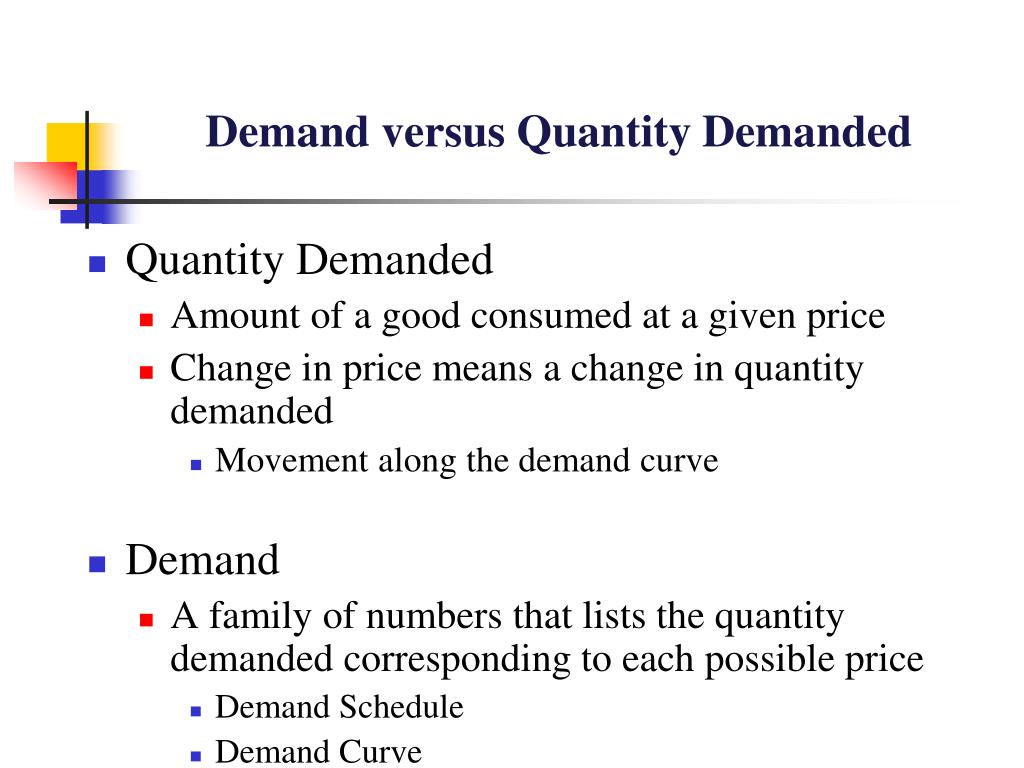 Demand versus Quantity Demanded

Quantity Demanded

Amount of a good consumed at a given price

Change in price means a change in quantity demanded

Movement along the demand curve

Demand

A family of numbers that lists the quantity demanded corresponding to each possible price

Demand Schedule

Demand Curve